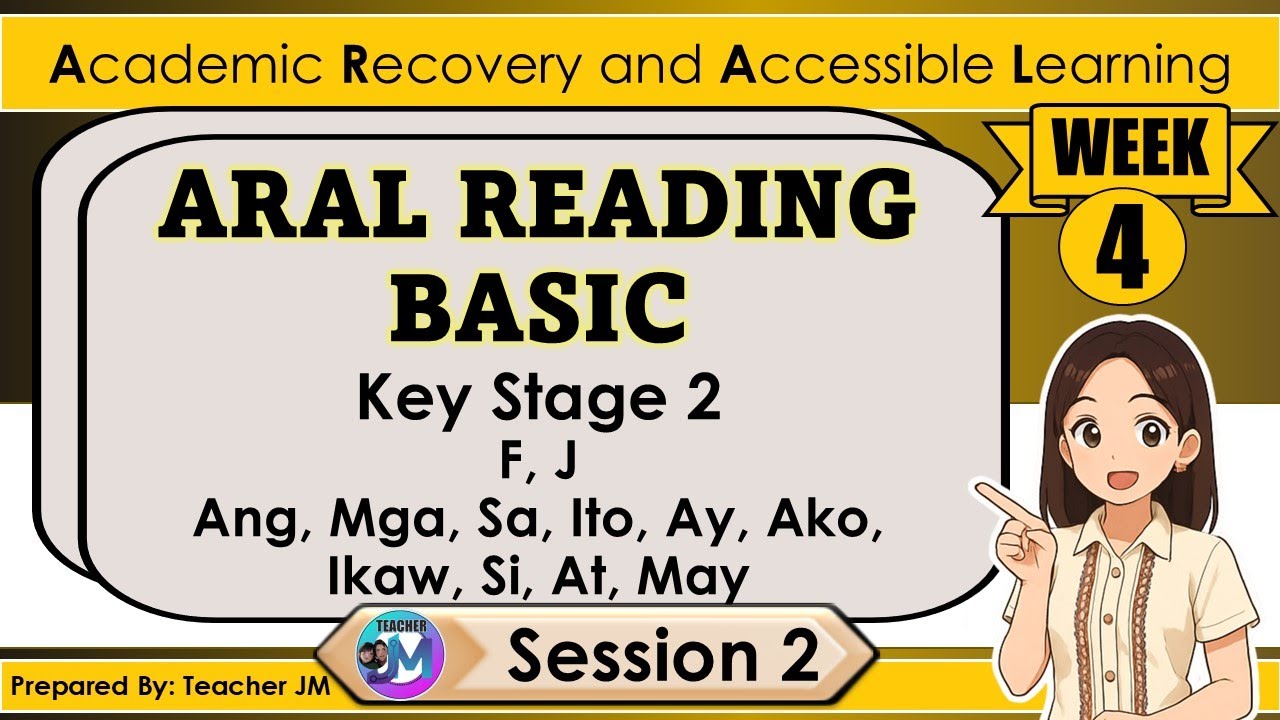 Academic Recovery and Accessible Learning

WEEK 4

ARAL READING BASIC

Key Stage 2

F, J

Ang, Mga, Sa, Ito, Ay, Ako, Ikaw, Si, At, May

TEACHER JM

Session 2

Prepared By: Teacher JM